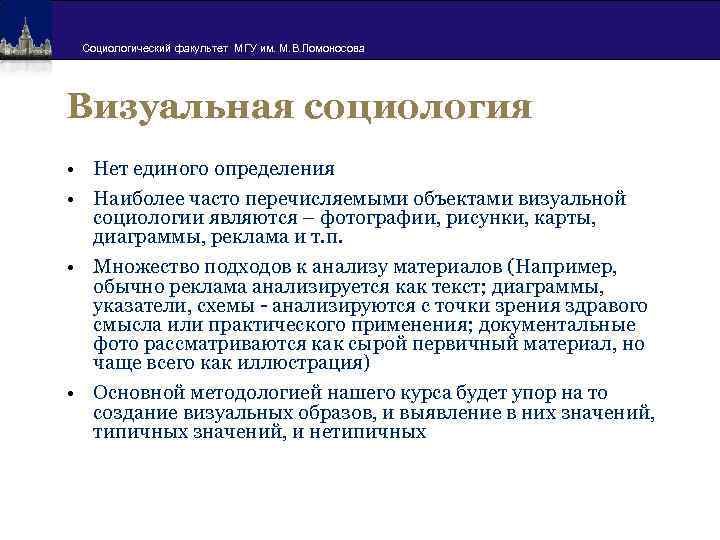 Социологический факультет МГУ им. М.В.Ломоносова

Визуальная социология

• Нет единого определения
• Наиболее часто перечисляемыми объектами визуальной социологии являются – фотографии, рисунки, карты, диаграммы, реклама и т.п.
• Множество подходов к анализу материалов (Например, обычно реклама анализируется как текст; диаграммы, указатели, схемы - анализируются с точки зрения здравого смысла или практического применения; документальные фото рассматриваются как сырой первичный материал, но чаще всего как иллюстрация)
• Основной методологией нашего курса будет упор на то создание визуальных образов, и выявление в них значений, типичных значений, и нетипичных